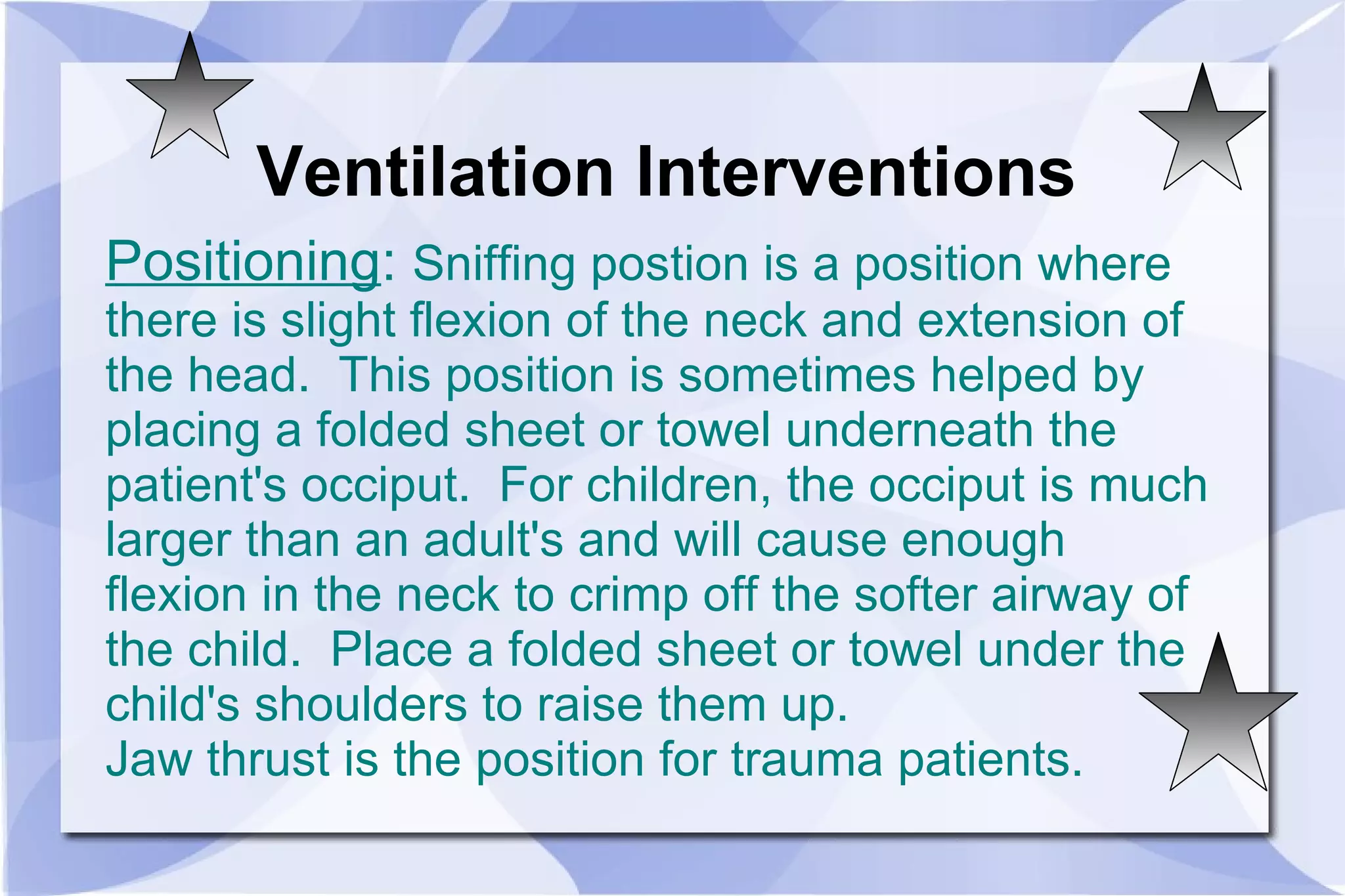 Ventilation Interventions

Positioning: Sniffing postion is a position where there is slight flexion of the neck and extension of the head.  This position is sometimes helped by placing a folded sheet or towel underneath the patient's occiput.  For children, the occiput is much larger than an adult's and will cause enough flexion in the neck to crimp off the softer airway of the child.  Place a folded sheet or towel under the child's shoulders to raise them up.
Jaw thrust is the position for trauma patients.